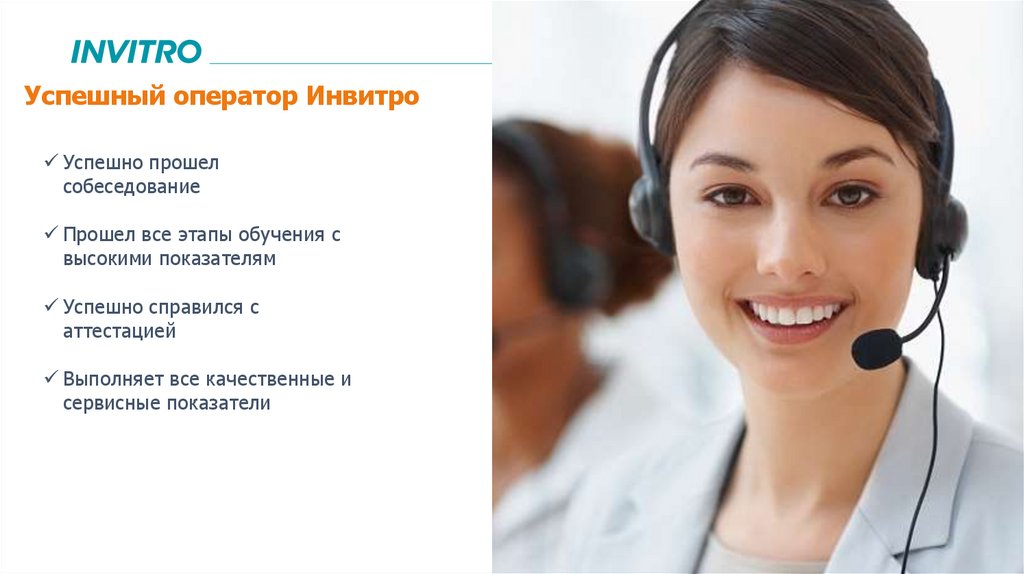 INVITRO

Успешный оператор Инвитро

✓ Успешно прошел собеседование

✓ Прошел все этапы обучения с высокими показателям

✓ Успешно справился с аттестацией

✓ Выполняет все качественные и сервисные показатели